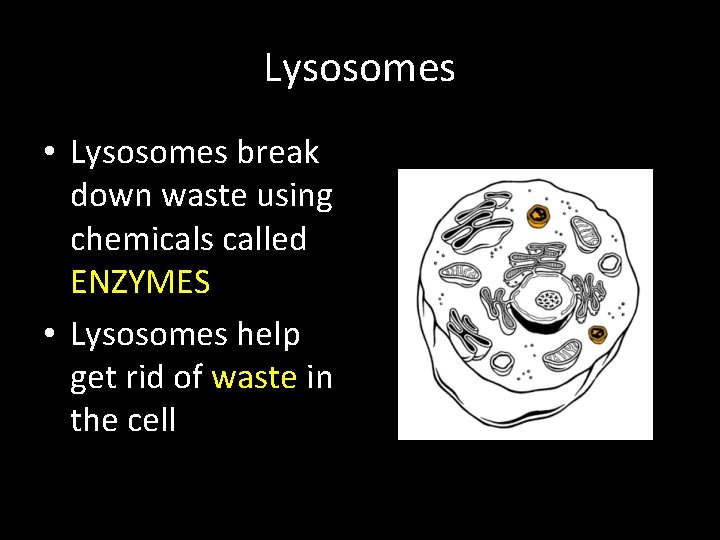 Lysosomes

• Lysosomes break down waste using chemicals called ENZYMES

• Lysosomes help get rid of waste in the cell